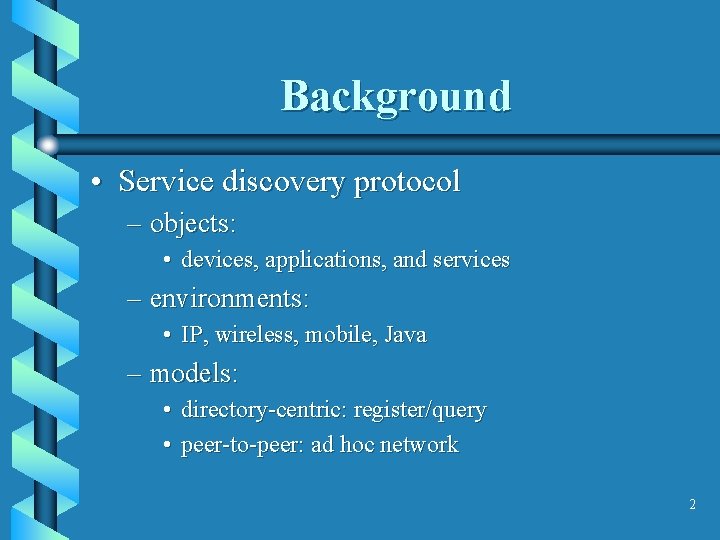 Background

• Service discovery protocol
– objects:
• devices, applications, and services
– environments:
• IP, wireless, mobile, Java
– models:
• directory-centric: register/query
• peer-to-peer: ad hoc network

2